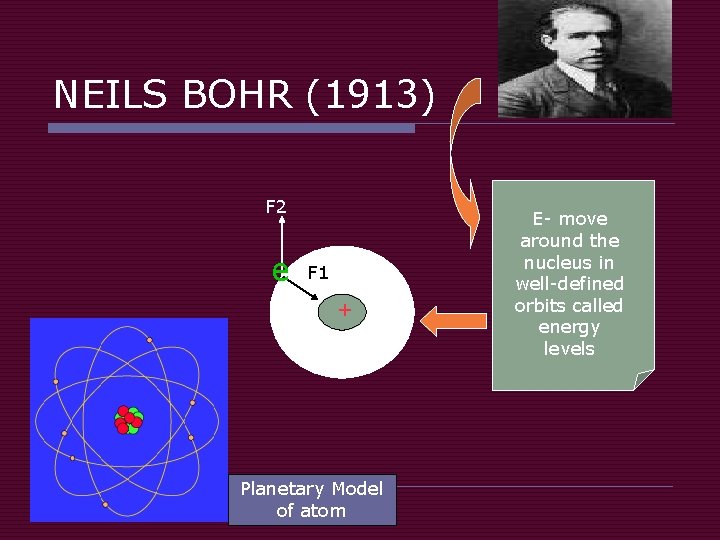 NEILS BOHR (1913)

F2

e

F1

+

E- move around the nucleus in well-defined orbits called energy levels

Planetary Model of atom